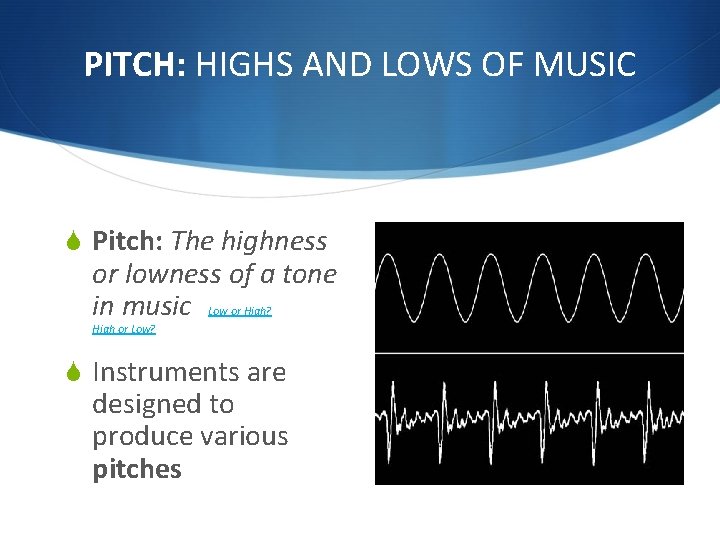 PITCH: HIGHS AND LOWS OF MUSIC

Pitch: The highness or lowness of a tone in music Low or High? High or Low?

Instruments are designed to produce various pitches